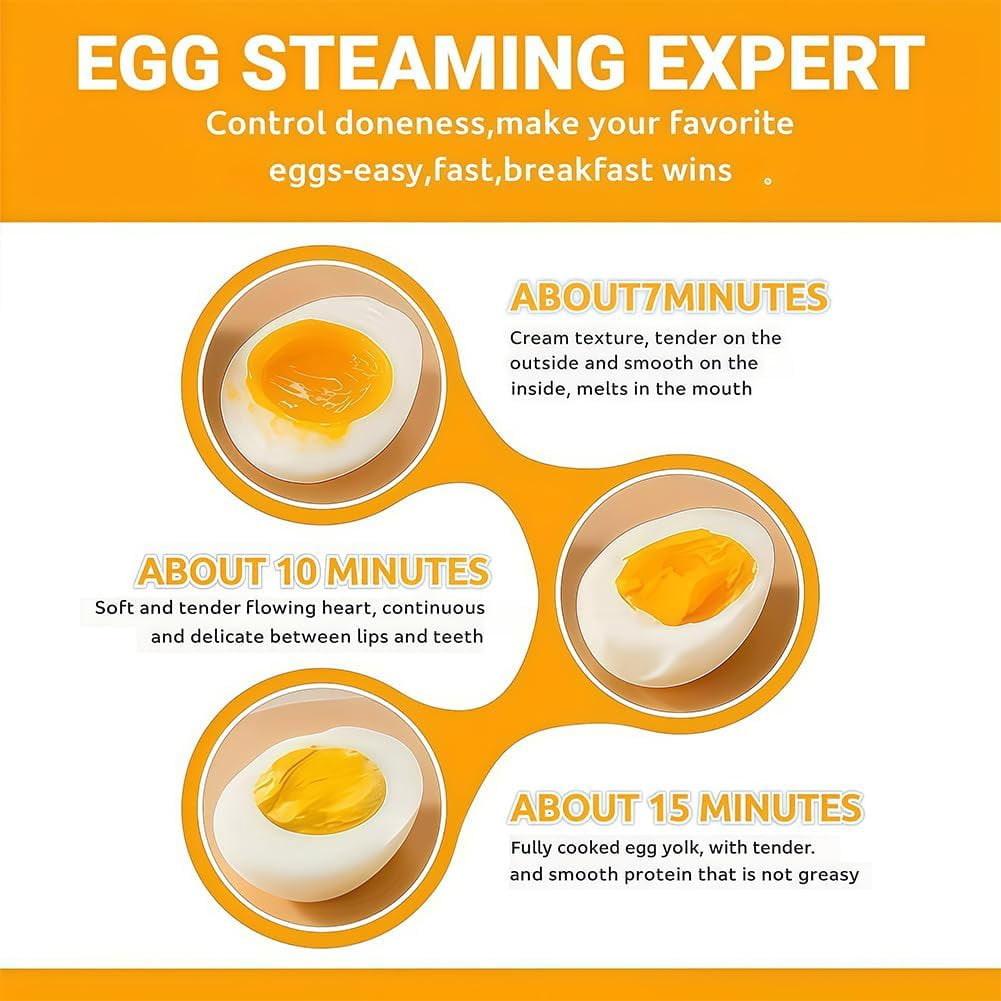 EGG STEAMING EXPERT

Control doneness,make your favorite eggs-easy,fast,breakfast wins 。

ABOUT7MINUTES

Cream texture, tender on the outside and smooth on the inside, melts in the mouth

ABOUT 10 MINUTES

Soft and tender flowing heart, continuous and delicate between lips and teeth

ABOUT 15 MINUTES

Fully cooked egg yolk, with tender. and smooth protein that is not greasy